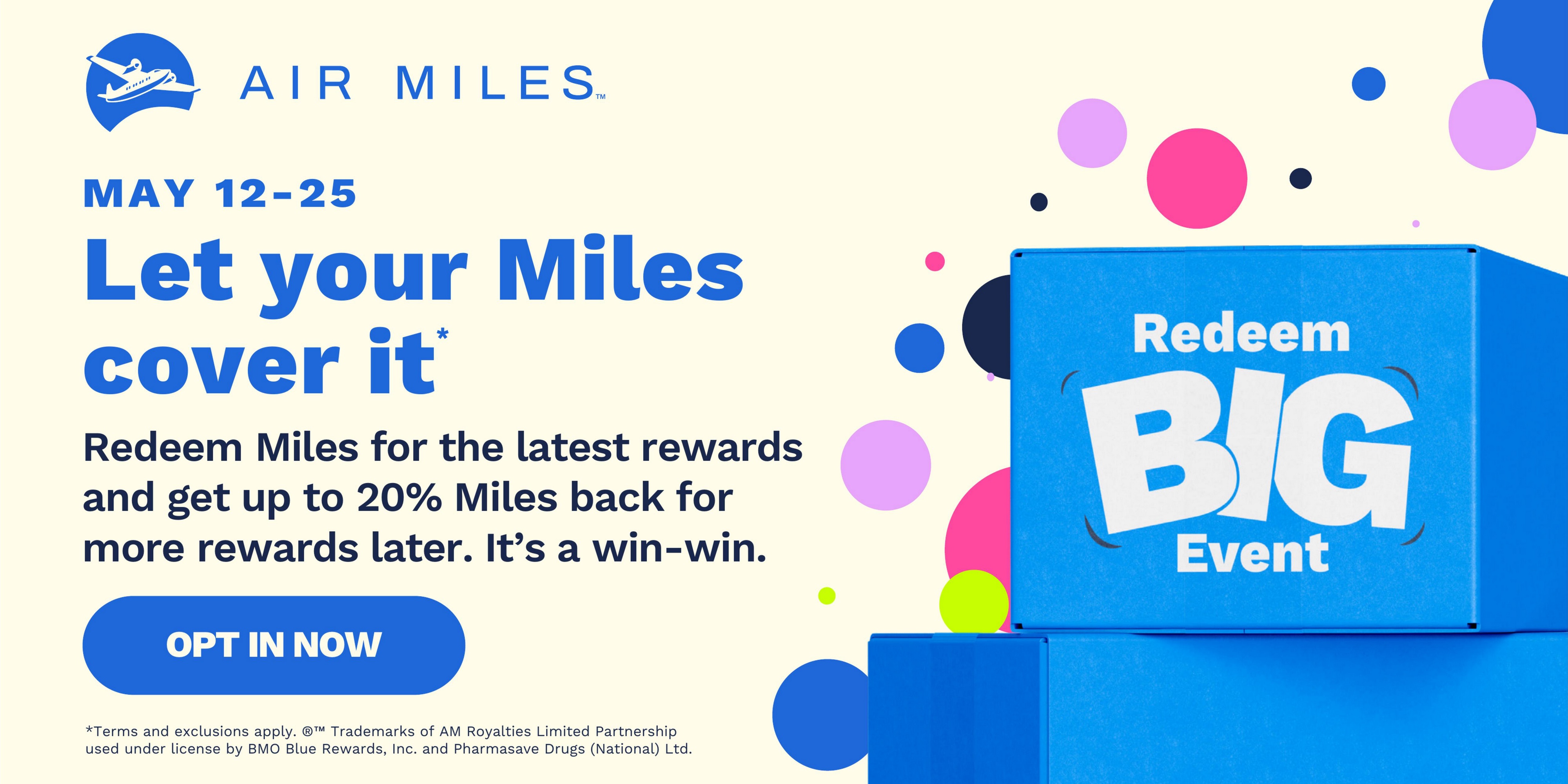 AIR MILES™

MAY 12-25

Let your Miles cover it*

Redeem Miles for the latest rewards and get up to 20% Miles back for more rewards later. It's a win-win.

OPT IN NOW

*Terms and exclusions apply. ®™ Trademarks of AM Royalties Limited Partnership used under license by BMO Blue Rewards, Inc. and Pharmasave Drugs (National) Ltd.

Redeem BIG Event